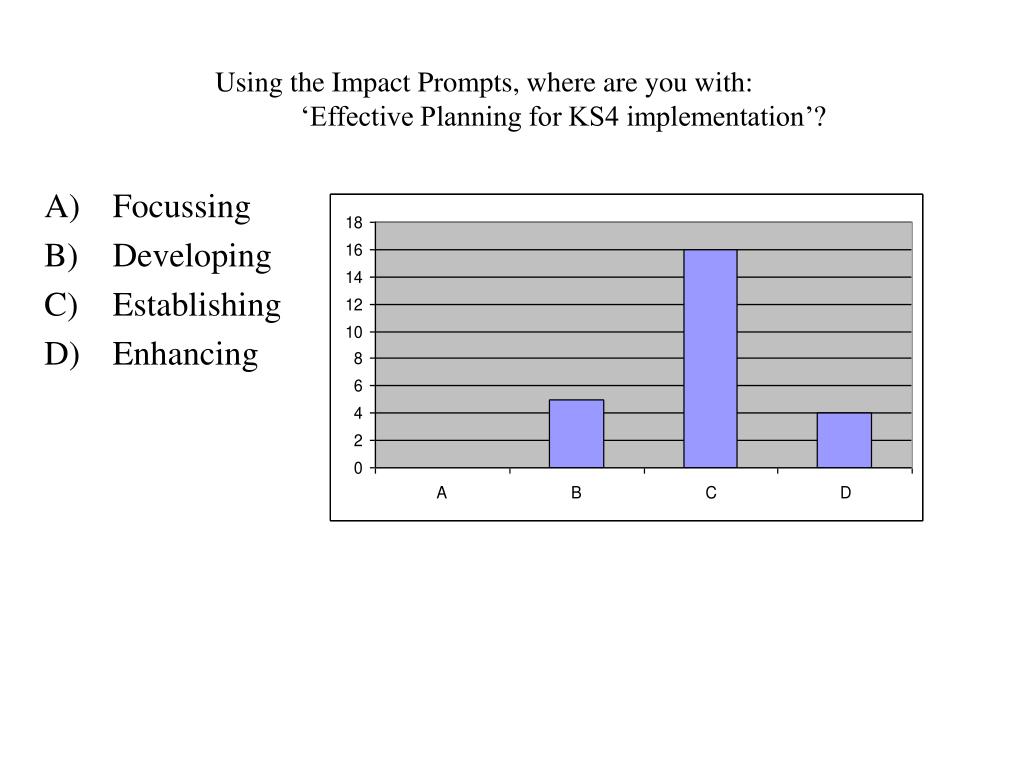 Using the Impact Prompts, where are you with:
‘Effective Planning for KS4 implementation’?

A) Focussing
B) Developing
C) Establishing
D) Enhancing

18
16
14
12
10
8
6
4
2
0

A
B
C
D